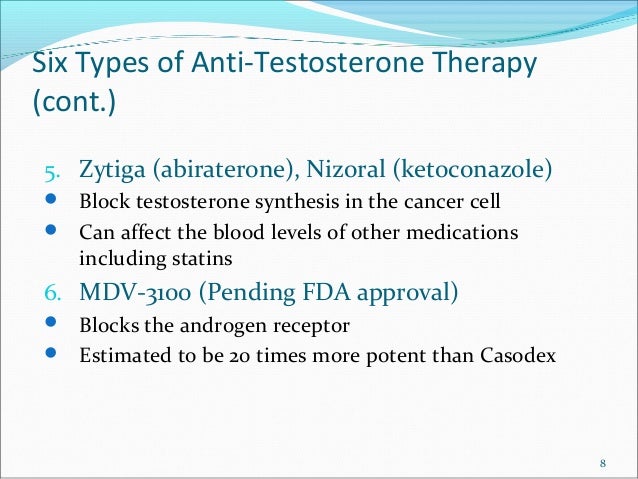 Six Types of Anti-Testosterone Therapy (cont.)

5. Zytiga (abiraterone), Nizoral (ketoconazole)
- Block testosterone synthesis in the cancer cell
- Can affect the blood levels of other medications including statins

6. MDV-3100 (Pending FDA approval)
- Blocks the androgen receptor
- Estimated to be 20 times more potent than Casodex

8